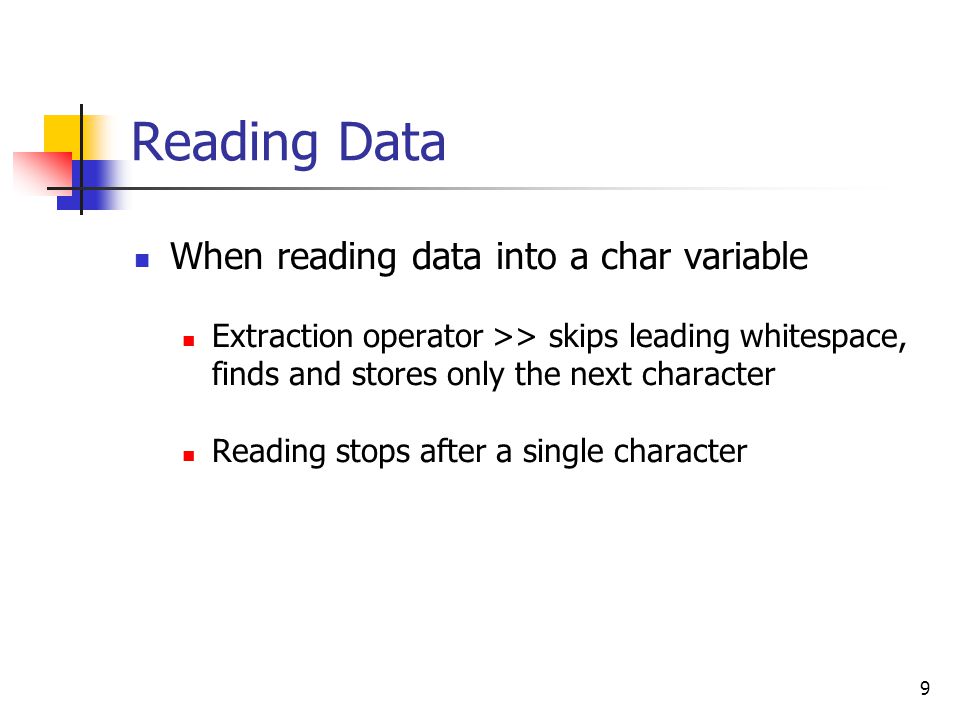 Reading Data

- When reading data into a char variable
  - Extraction operator >> skips leading whitespace, finds and stores only the next character
  - Reading stops after a single character

9